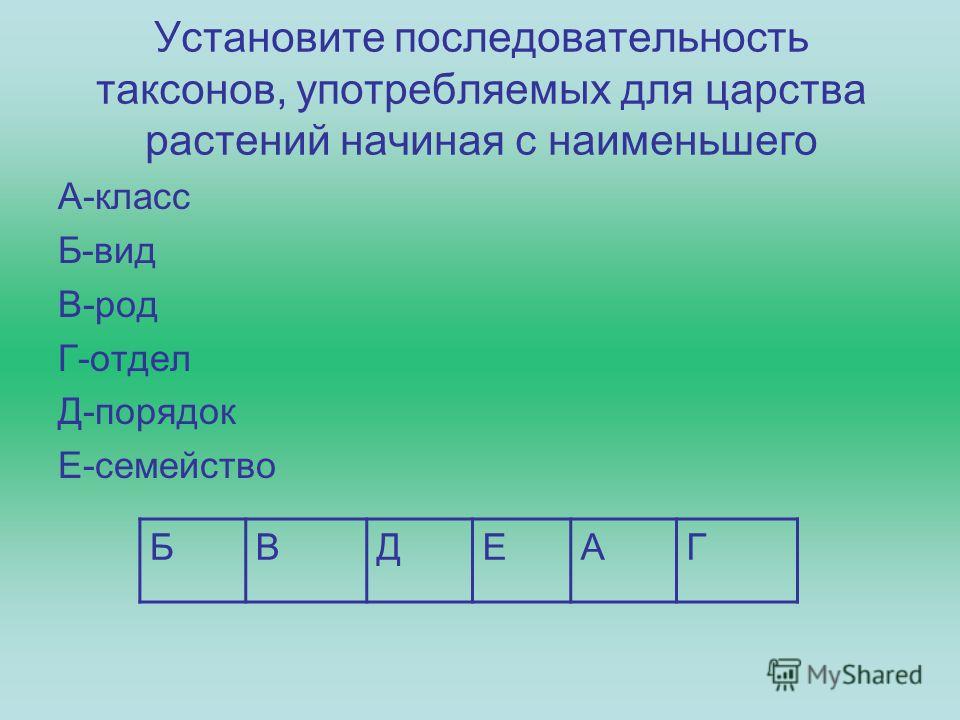 Установите последовательность таксонов, употребляемых для царства растений начиная с наименьшего

А-класс
Б-вид
В-род
Г-отдел
Д-порядок
Е-семейство

| Б | В | Д | Е | А | Г |
|---|---|---|---|---|---|

MyShared